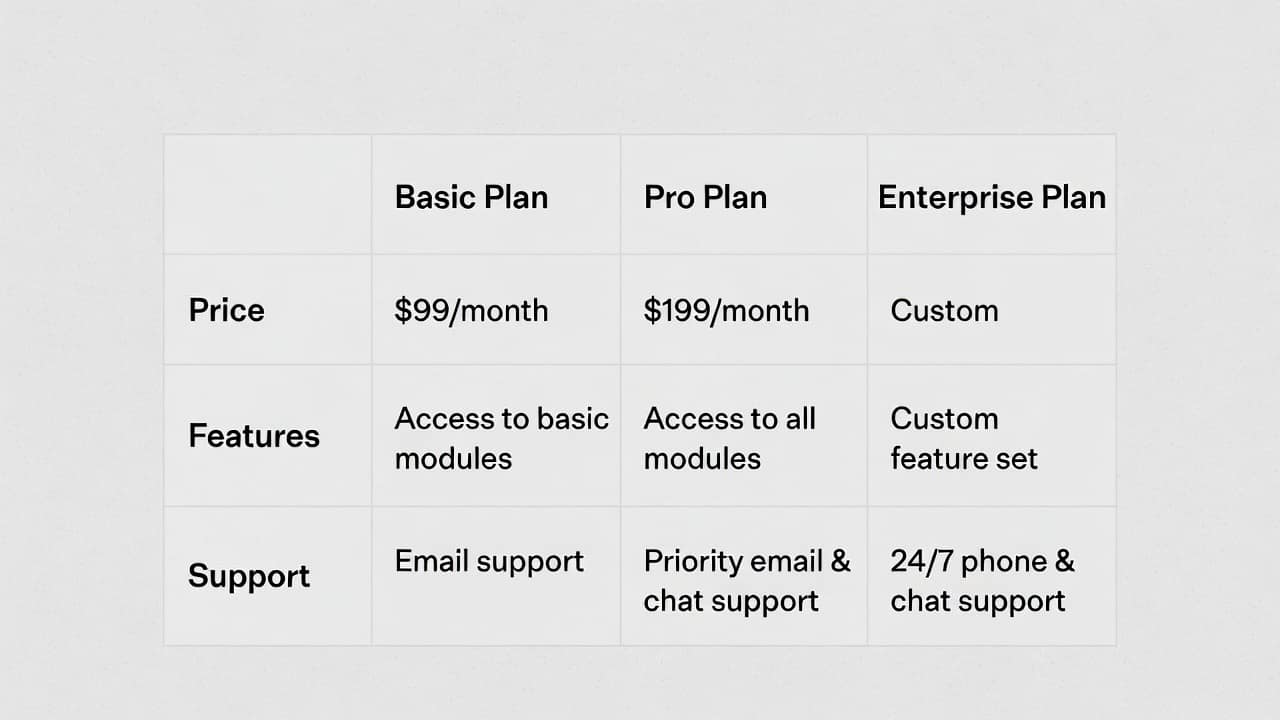 | | Basic Plan | Pro Plan | Enterprise Plan |
|---|---|---|---|
| Price | \$99/month | \$199/month | Custom |
| Features | Access to basic modules | Access to all modules | Custom feature set |
| Support | Email support | Priority email & chat support | 24/7 phone & chat support |